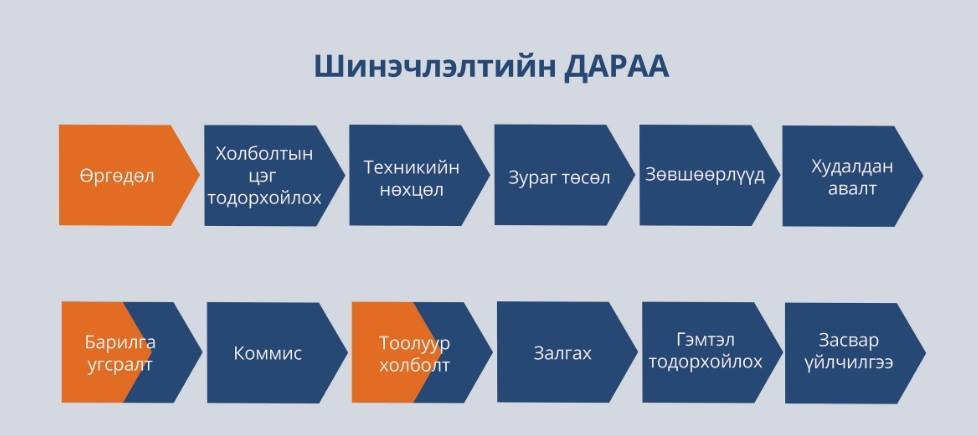 Шинэчлэлтийн ДАРАА

Өргөдөл

Холболтын цэг тодорхойлох

Техникийн нөхцөл

Зураг төсөл

Зөвшөөрлүүд

Худалдан авалт

Барилга угсралт

Коммис

Тоолуур холболт

Залгах

Гэмтэл тодорхойлох

Засвар үйлчилгээ